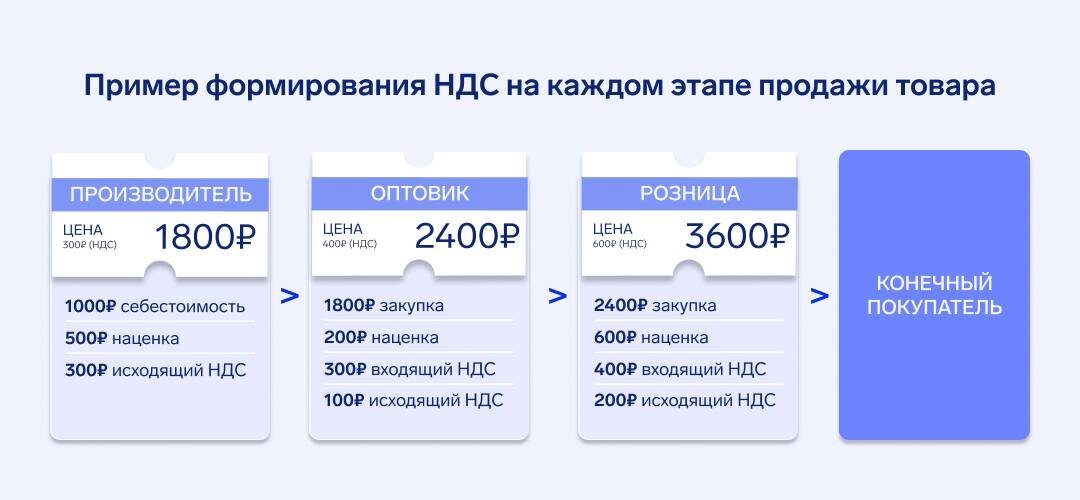 Пример формирования НДС на каждом этапе продажи товара

ПРОИЗВОДИТЕЛЬ

ЦЕНА
300₽ (НДС)
1800₽

1000₽ себестоимость
500₽ наценка
300₽ исходящий НДС

>

ОПТОВИК

ЦЕНА
400₽ (НДС)
2400₽

1800₽ закупка
200₽ наценка
300₽ входящий НДС
100₽ исходящий НДС

>

РОЗНИЦА

ЦЕНА
600₽ (НДС)
3600₽

2400₽ закупка
600₽ наценка
400₽ входящий НДС
200₽ исходящий НДС

>

КОНЕЧНЫЙ ПОКУПАТЕЛЬ